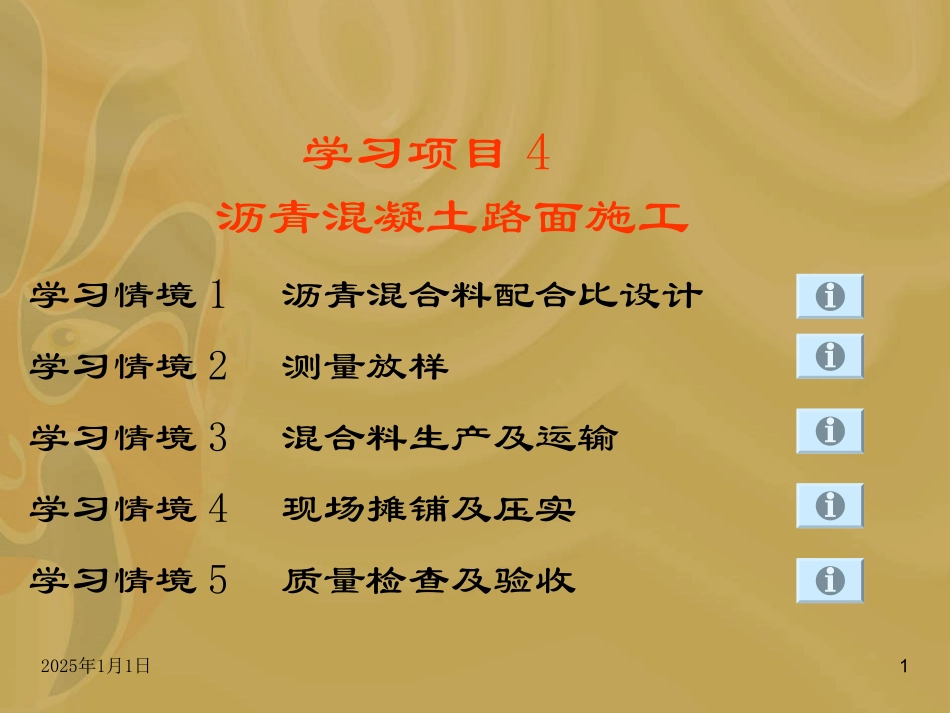 学习项目 4

沥青混凝土路面施工

学习情境 1　沥青混合料配合比设计

学习情境 2　测量放样

学习情境 3　混合料生产及运输

学习情境 4　现场摊铺及压实

学习情境 5　质量检查及验收

2025年1月1日

1